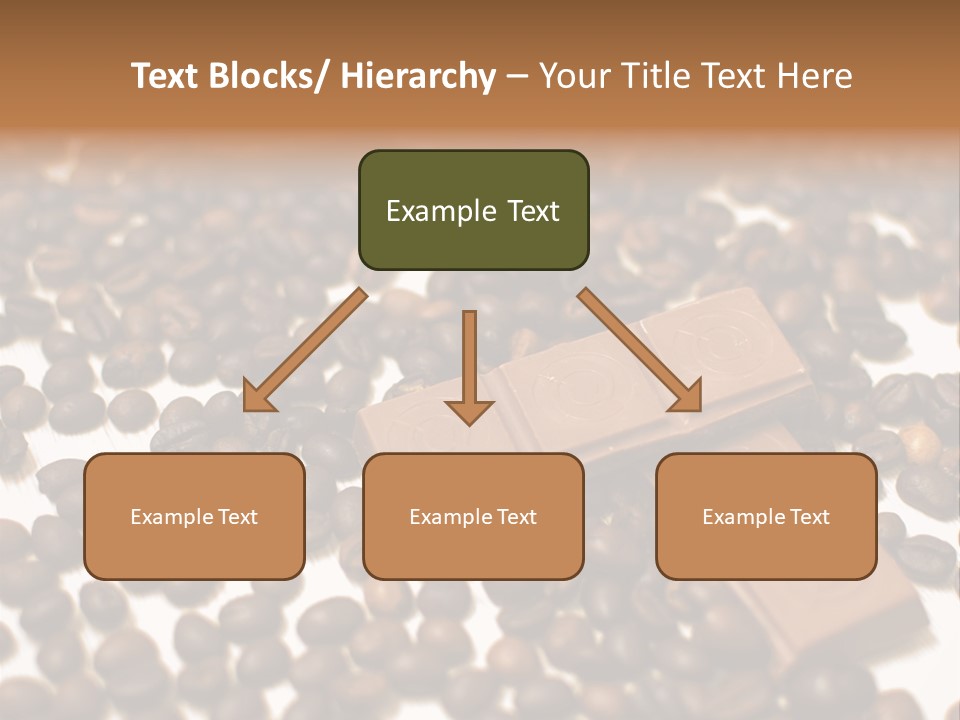 Text Blocks/ Hierarchy – Your Title Text Here

Example Text

Example Text

Example Text

Example Text